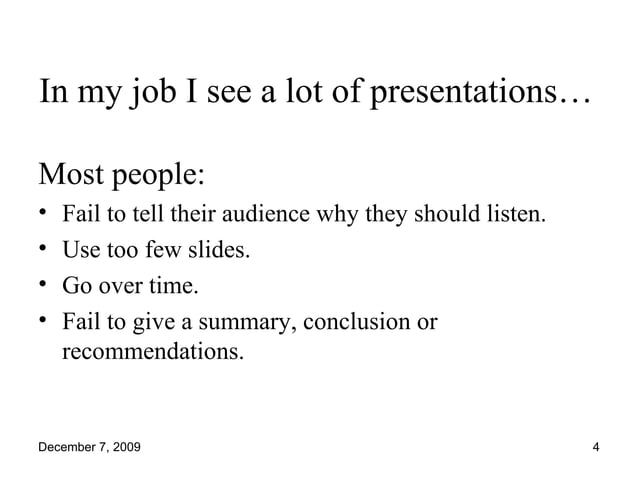 In my job I see a lot of presentations…

Most people:
• Fail to tell their audience why they should listen.
• Use too few slides.
• Go over time.
• Fail to give a summary, conclusion or recommendations.

December 7, 2009

4